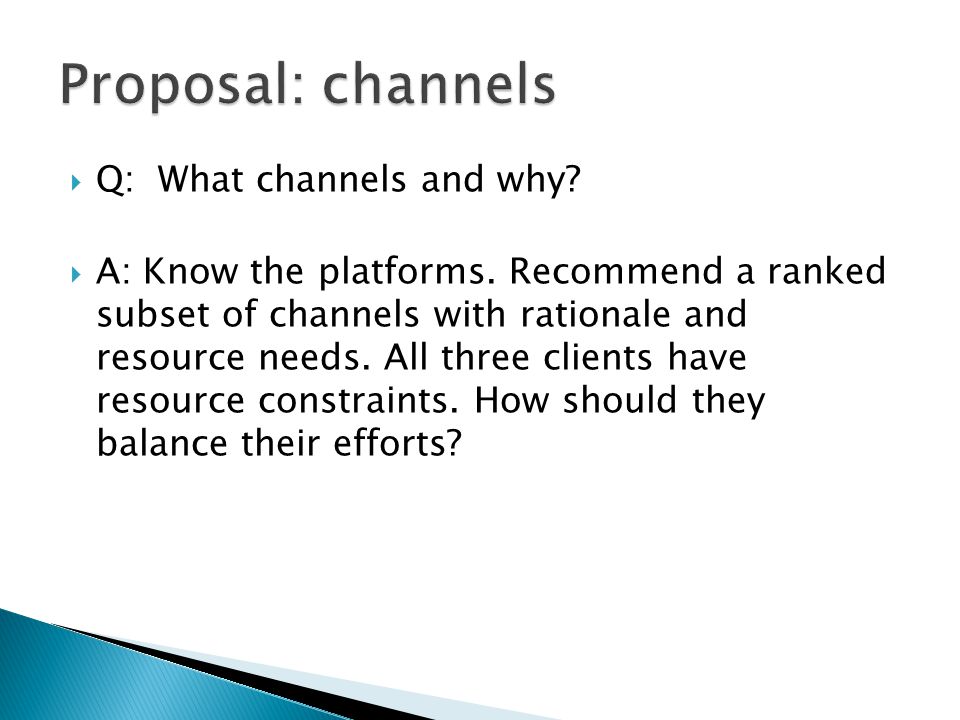 Proposal: channels

Q: What channels and why?

A: Know the platforms. Recommend a ranked subset of channels with rationale and resource needs. All three clients have resource constraints. How should they balance their efforts?